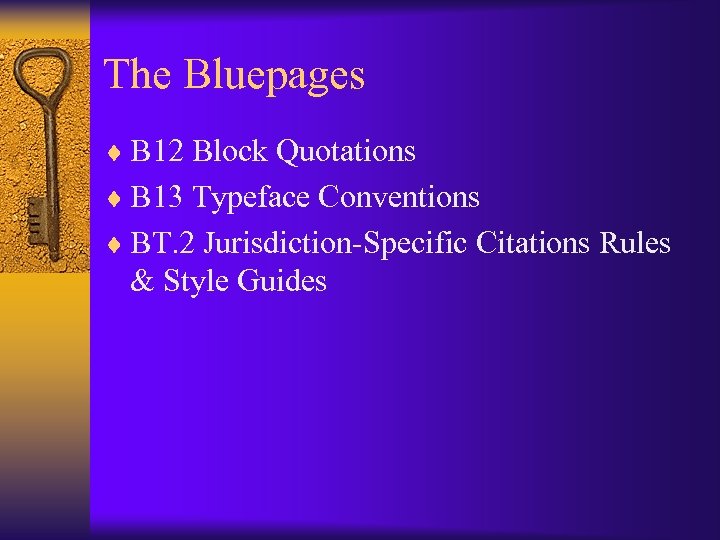 The Bluepages

♦ B12 Block Quotations
♦ B13 Typeface Conventions
♦ BT.2 Jurisdiction-Specific Citations Rules & Style Guides